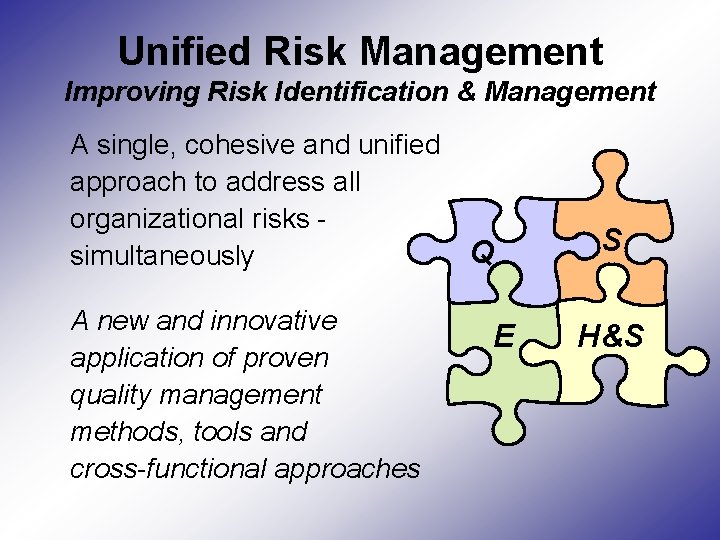 Unified Risk Management
Improving Risk Identification & Management

A single, cohesive and unified approach to address all organizational risks - simultaneously

A new and innovative application of proven quality management methods, tools and cross-functional approaches

Q
S
E
H&S